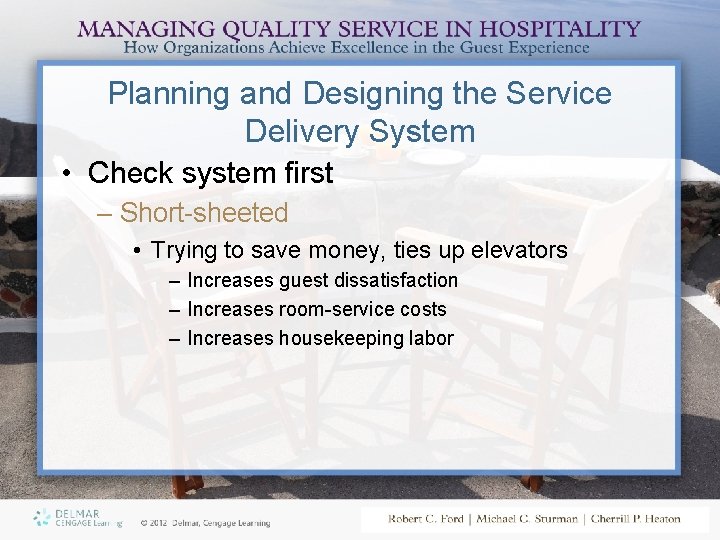 MANAGING QUALITY SERVICE IN HOSPITALITY
How Organizations Achieve Excellence in the Guest Experience

Planning and Designing the Service Delivery System

• Check system first
– Short-sheeted
• Trying to save money, ties up elevators
– Increases guest dissatisfaction
– Increases room-service costs
– Increases housekeeping labor

DELMAR CENGAGE Learning © 2012 Delmar, Cengage Learning

Robert C. Ford | Michael C. Sturman | Cherrill P. Heaton